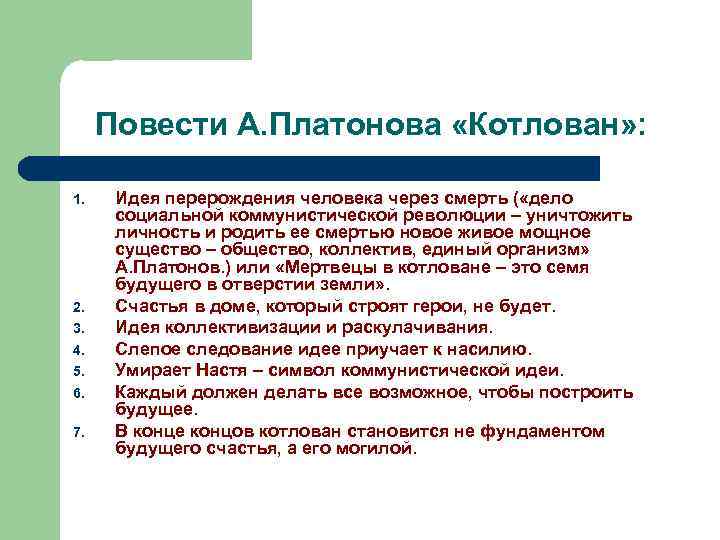 Повести А.Платонова «Котлован»:

1. Идея перерождения человека через смерть («дело социальной коммунистической революции – уничтожить личность и родить ее смертью новое живое мощное существо – общество, коллектив, единый организм» А.Платонов.) или «Мертвецы в котловане – это семя будущего в отверстии земли».
2. Счастья в доме, который строят герои, не будет.
3. Идея коллективизации и раскулачивания.
4. Слепое следование идее приучает к насилию.
5. Умирает Настя – символ коммунистической идеи.
6. Каждый должен делать все возможное, чтобы построить будущее.
7. В конце концов котлован становится не фундаментом будущего счастья, а его могилой.